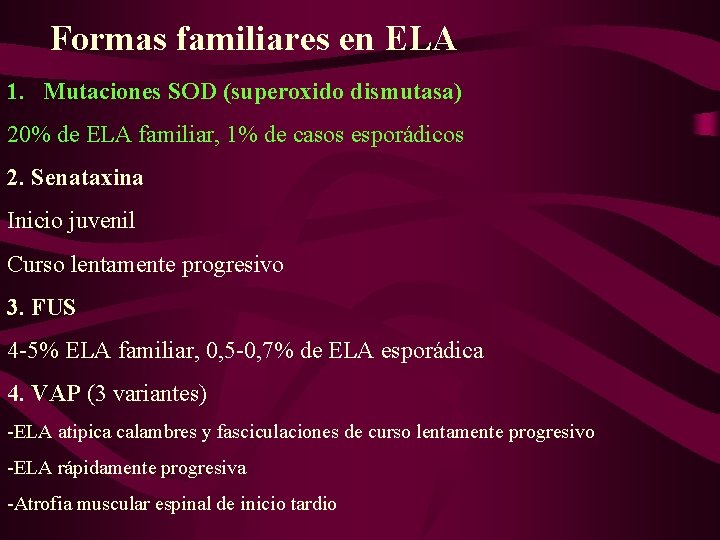 Formas familiares en ELA

1. Mutaciones SOD (superoxido dismutasa)

20% de ELA familiar, 1% de casos esporádicos

2. Senataxina

Inicio juvenil

Curso lentamente progresivo

3. FUS

4-5% ELA familiar, 0,5-0,7% de ELA esporádica

4. VAP (3 variantes)

-ELA atipica calambres y fasciculaciones de curso lentamente progresivo

-ELA rápidamente progresiva

-Atrofia muscular espinal de inicio tardio